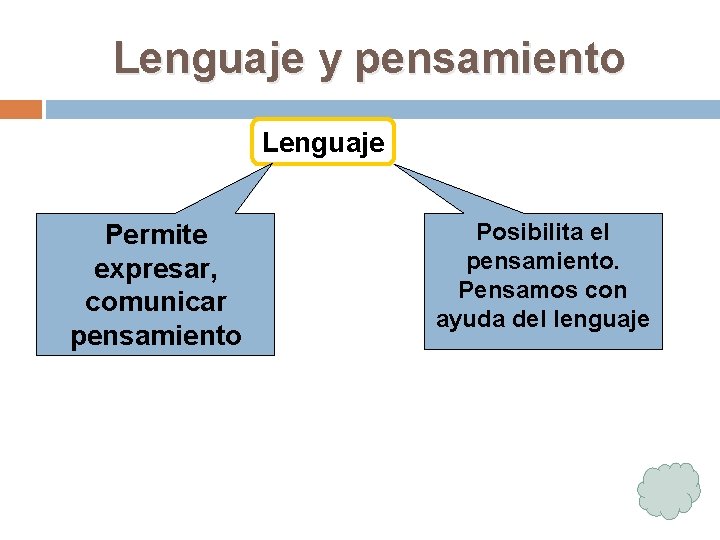 Lenguaje y pensamiento

Lenguaje

Permite expresar, comunicar pensamiento

Posibilita el pensamiento. Pensamos con ayuda del lenguaje